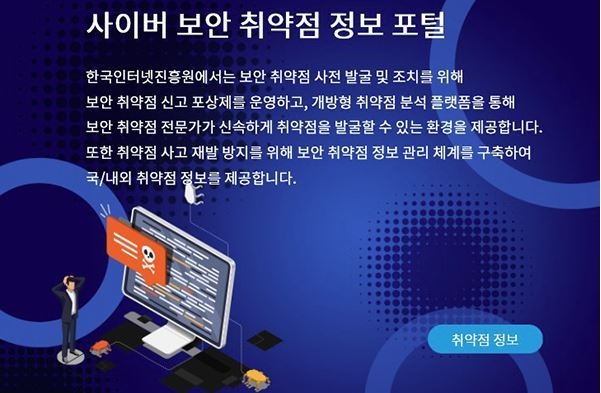 사이버 보안 취약점 정보 포털

한국인터넷진흥원에서는 보안 취약점 사전 발굴 및 조치를 위해
보안 취약점 신고 포상제를 운영하고, 개방형 취약점 분석 플랫폼을 통해
보안 취약점 전문가가 신속하게 취약점을 발굴할 수 있는 환경을 제공합니다.
또한 취약점 사고 재발 방지를 위해 보안 취약점 정보 관리 체계를 구축하여
국/내외 취약점 정보를 제공합니다.

취약점 정보